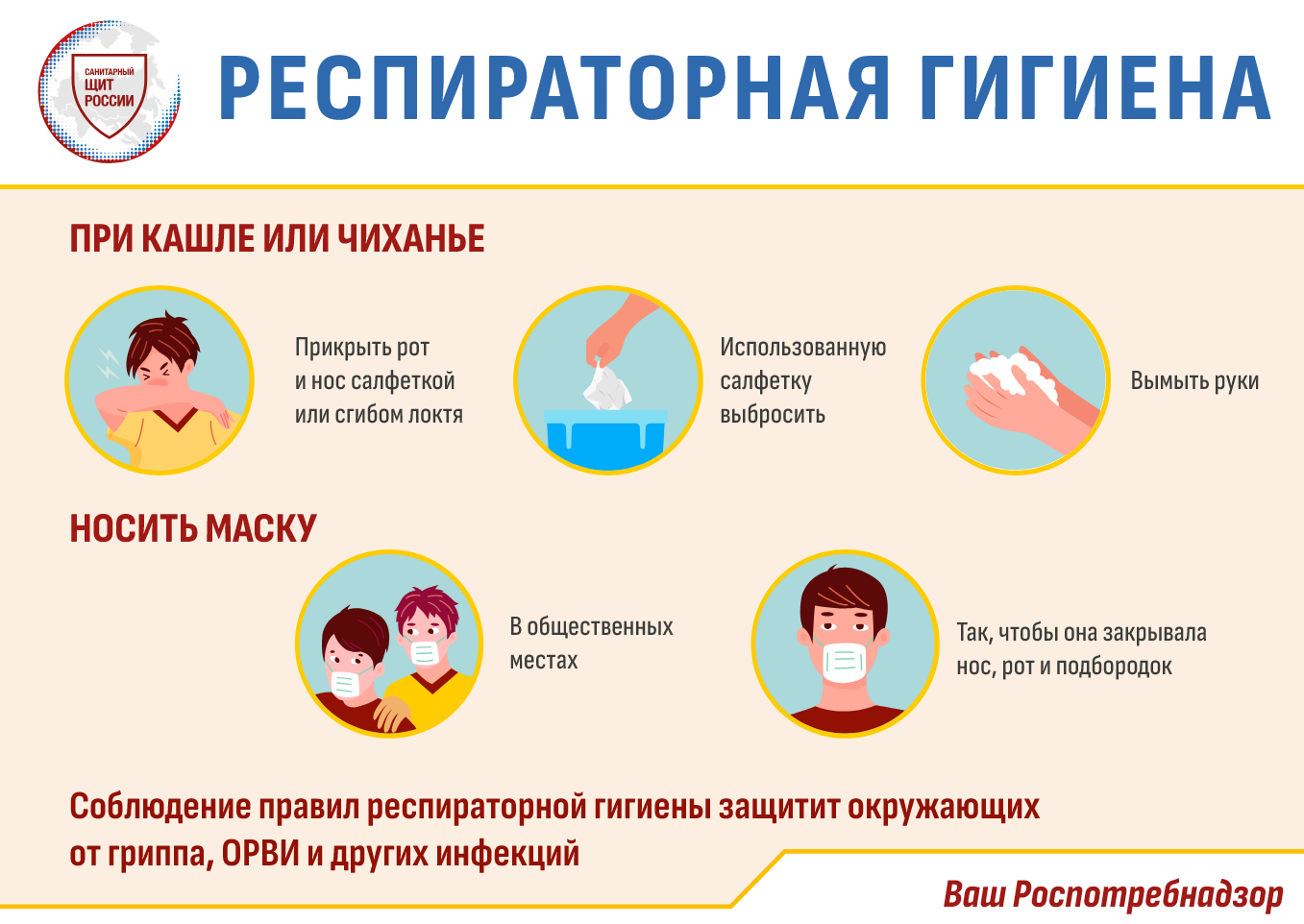 САНИТАРНЫЙ
ЩИТ
РОССИИ

РЕСПИРАТОРНАЯ ГИГИЕНА

ПРИ КАШЛЕ ИЛИ ЧИХАНЬЕ

Прикрыть рот и нос салфеткой или сгибом локтя

Использованную салфетку выбросить

Вымыть руки

НОСИТЬ МАСКУ

В общественных местах

Так, чтобы она закрывала нос, рот и подбородок

Соблюдение правил респираторной гигиены защитит окружающих от гриппа, ОРВИ и других инфекций

Ваш Роспотребнадзор